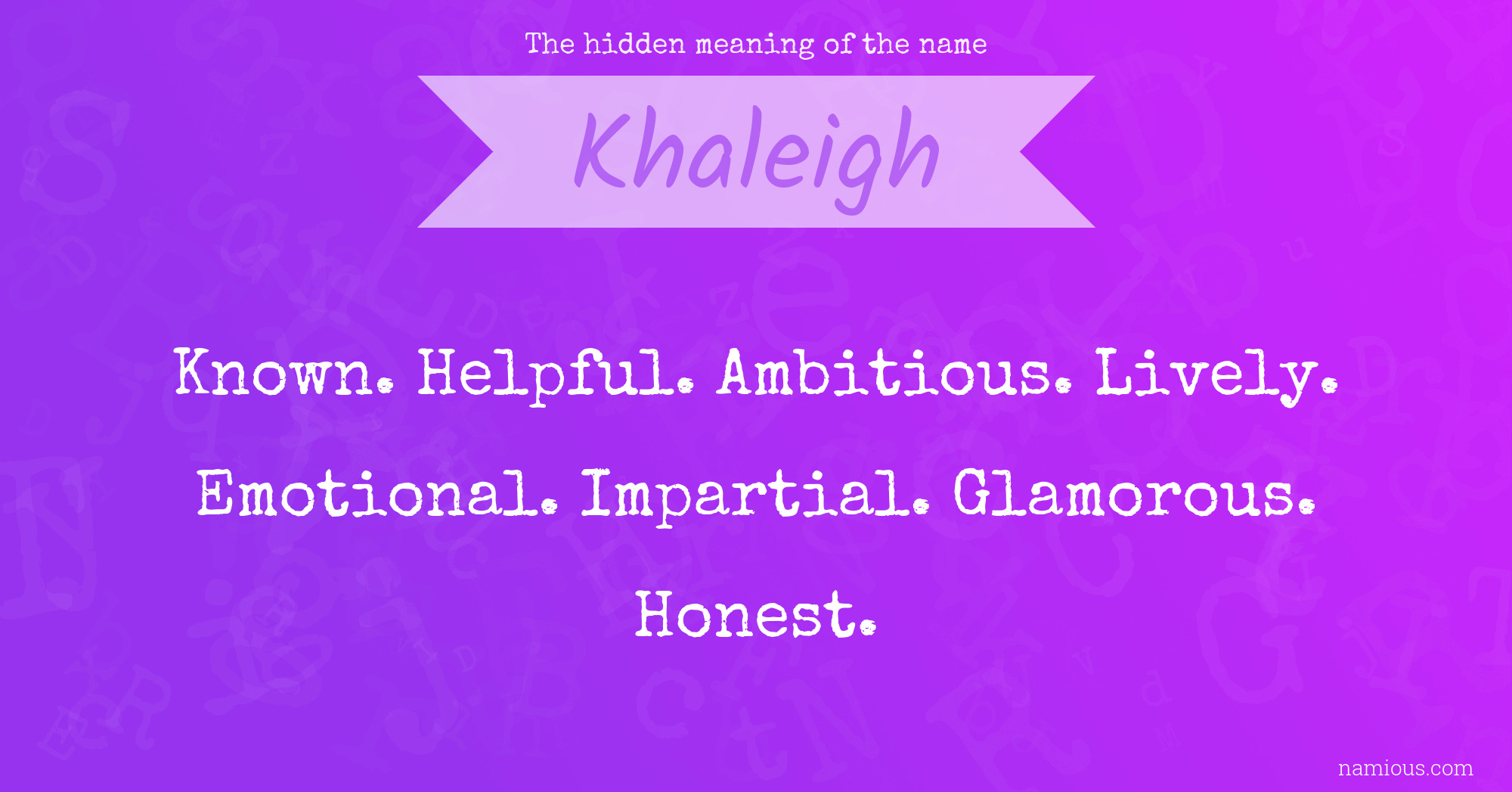 The hidden meaning of the name

Khaleigh

Known. Helpful. Ambitious. Lively. Emotional. Impartial. Glamorous. Honest.

namious.com